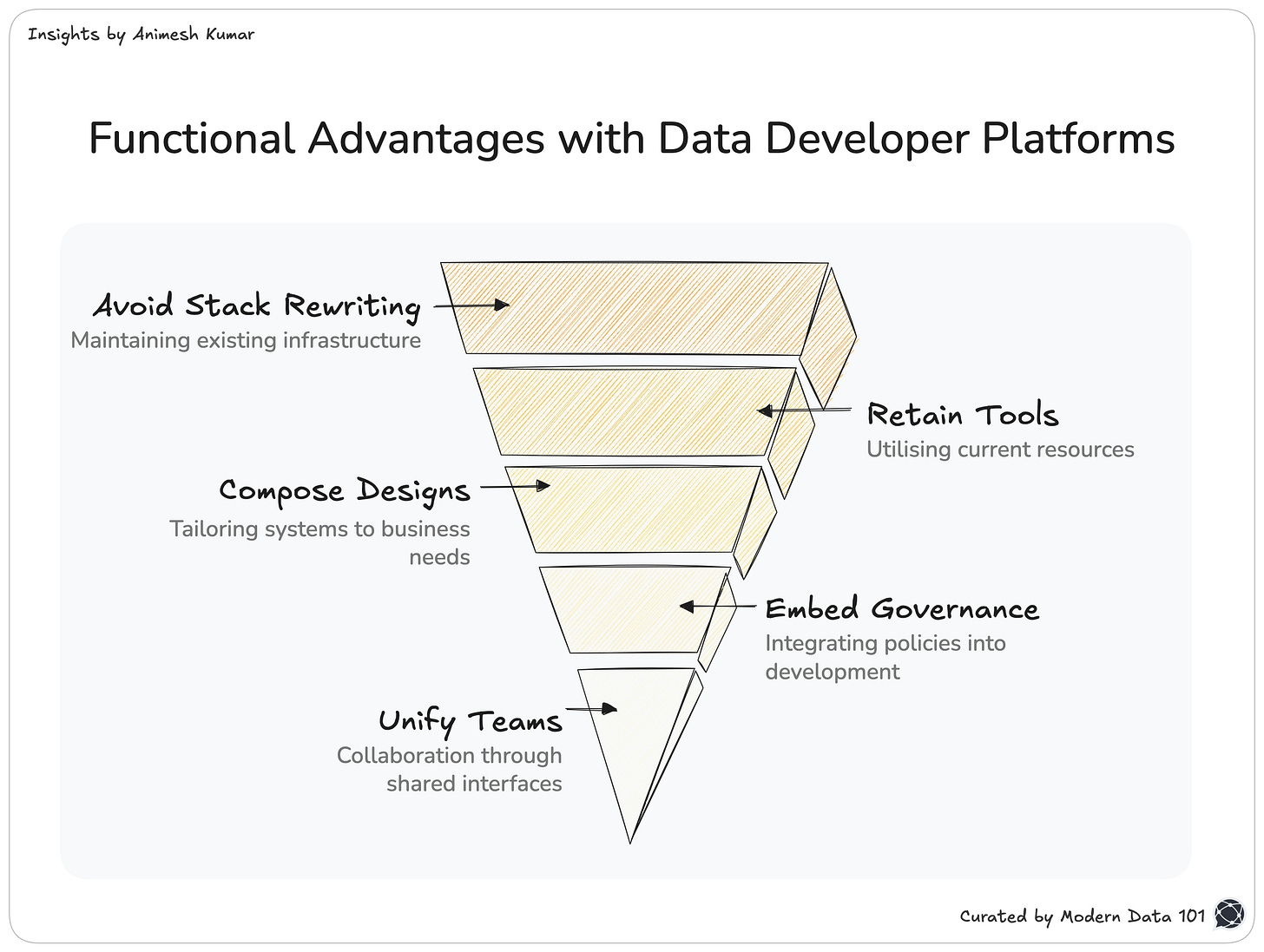 Insights by Animesh Kumar

Functional Advantages with Data Developer Platforms

Avoid Stack Rewriting
Maintaining existing infrastructure

Retain Tools
Utilising current resources

Compose Designs
Tailoring systems to business needs

Embed Governance
Integrating policies into development

Unify Teams
Collaboration through shared interfaces

Curated by Modern Data 101